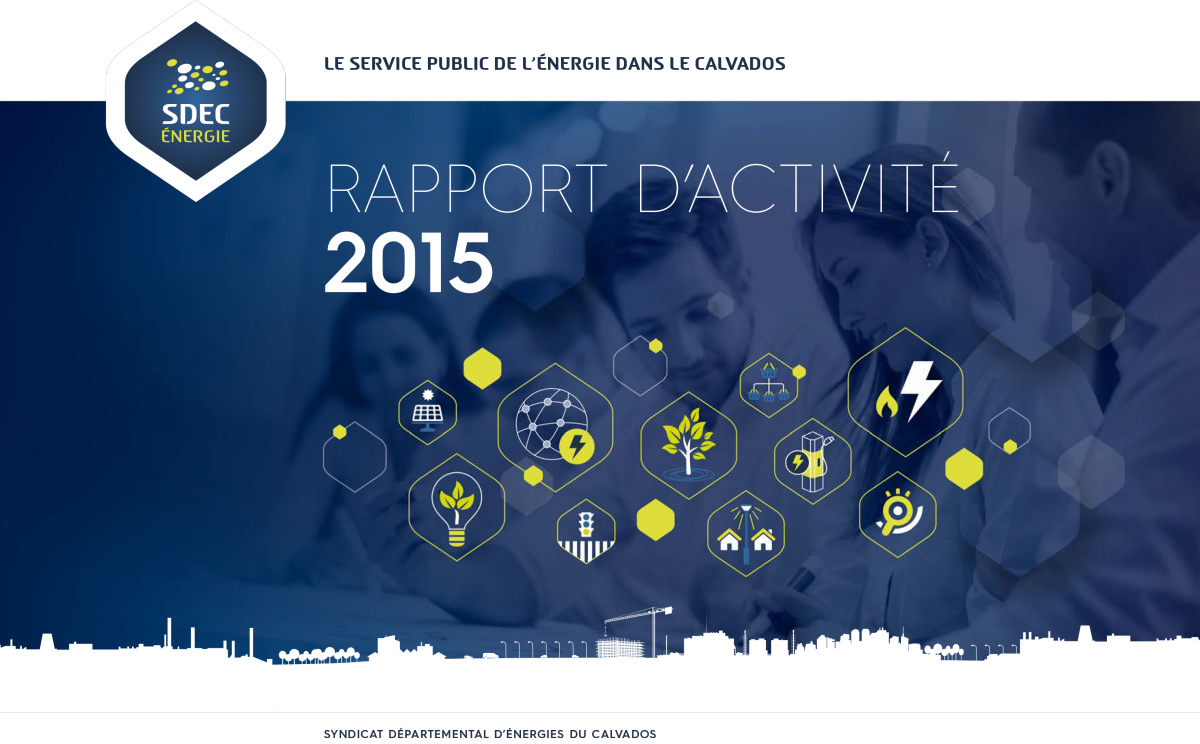 SDEC
ÉNERGIE

LE SERVICE PUBLIC DE L'ÉNERGIE DANS LE CALVADOS

RAPPORT D'ACTIVITÉ
2015

SYNDICAT DÉPARTEMENTAL D'ÉNERGIES DU CALVADOS